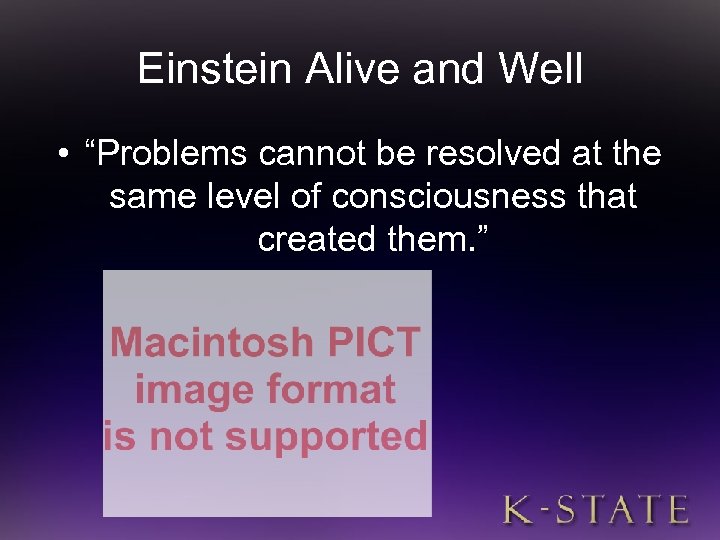 Einstein Alive and Well

• “Problems cannot be resolved at the same level of consciousness that created them.”

Macintosh PICT image format is not supported

K-STATE